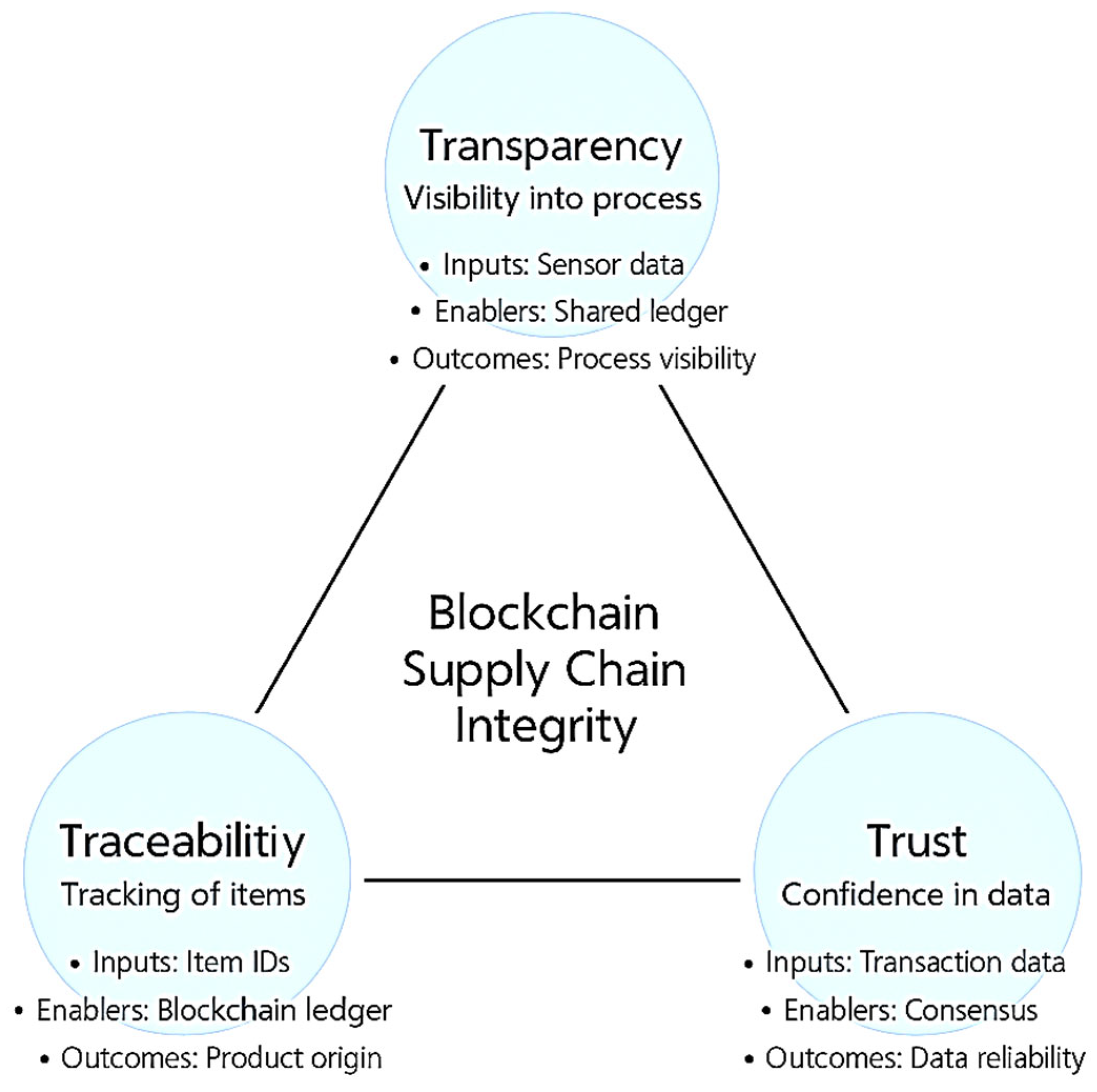 Transparency
Visibility into process
• Inputs: Sensor data
• Enablers: Shared ledger
• Outcomes: Process visibility

Blockchain Supply Chain Integrity

Traceabilitiy
Tracking of items
• Inputs: Item IDs
• Enablers: Blockchain ledger
• Outcomes: Product origin

Trust
Confidence in data
• Inputs: Transaction data
• Enablers: Consensus
• Outcomes: Data reliability